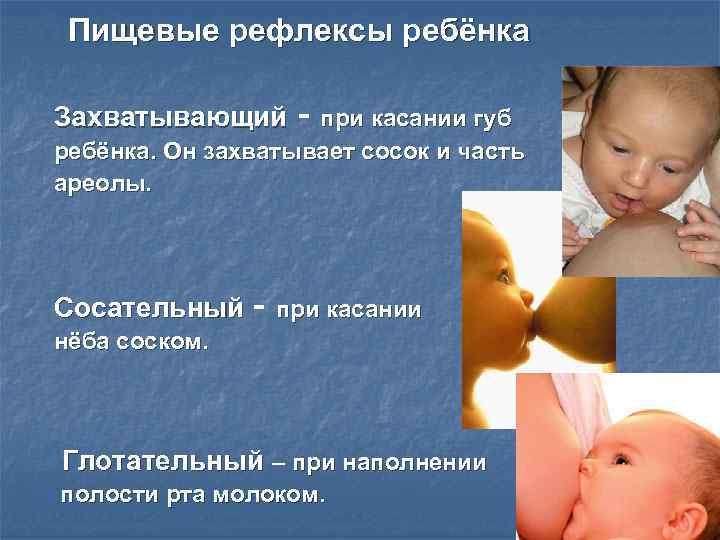 Пищевые рефлексы ребёнка

Захватывающий - при касании губ ребёнка. Он захватывает сосок и часть ареолы.

Сосательный - при касании нёба соском.

Глотательный – при наполнении полости рта молоком.